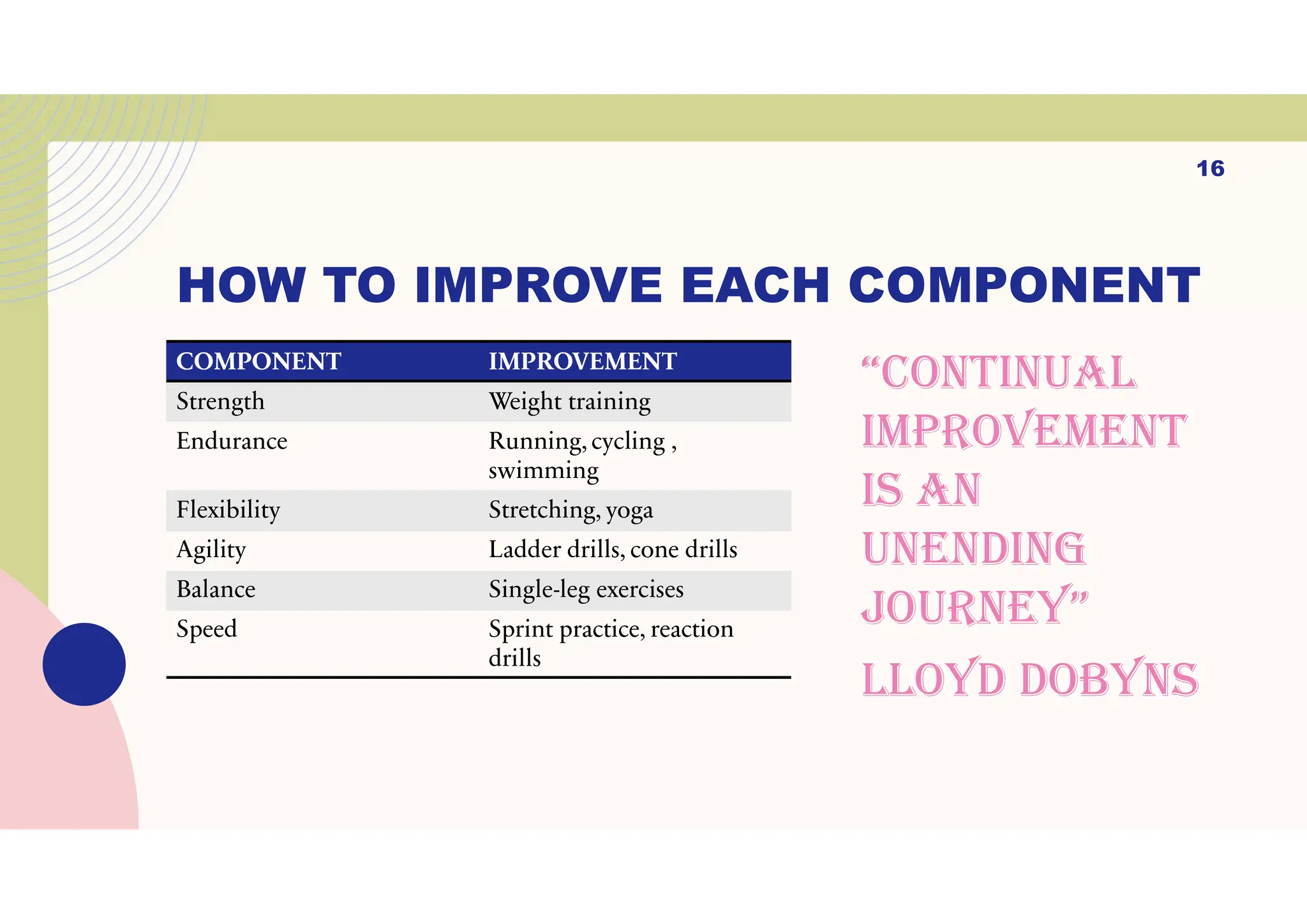 16

HOW TO IMPROVE EACH COMPONENT

| COMPONENT | IMPROVEMENT |
|---|---|
| Strength | Weight training |
| Endurance | Running, cycling , swimming |
| Flexibility | Stretching, yoga |
| Agility | Ladder drills, cone drills |
| Balance | Single-leg exercises |
| Speed | Sprint practice, reaction drills |

“CONTINUAL IMPROVEMENT IS AN UNENDING JOURNEY”

LLOYD DOBYNS